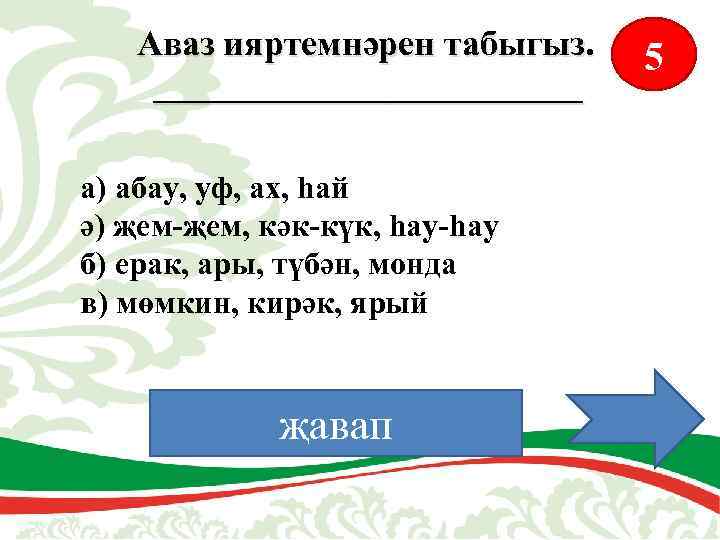 Аваз ияртемнәрен табыгыз.

5

а) абау, уф, ах, һай
ә) җем-җем, кәк-күк, һау-һау
б) ерак, ары, түбән, монда
в) мөмкин, кирәк, ярый

җавап